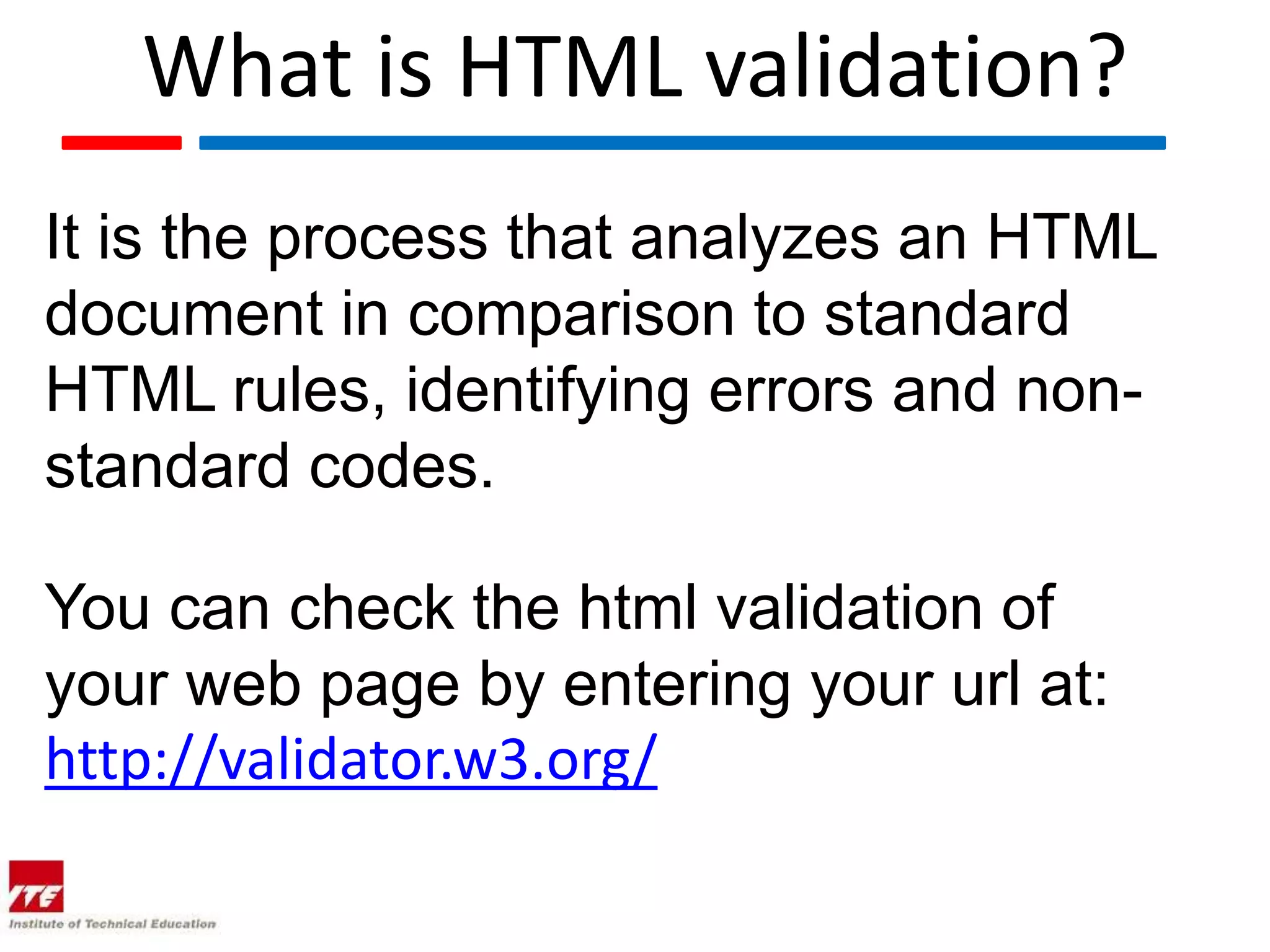 What is HTML validation?

It is the process that analyzes an HTML document in comparison to standard HTML rules, identifying errors and non-standard codes.

You can check the html validation of your web page by entering your url at: http://validator.w3.org/

ITE
Institute of Technical Education